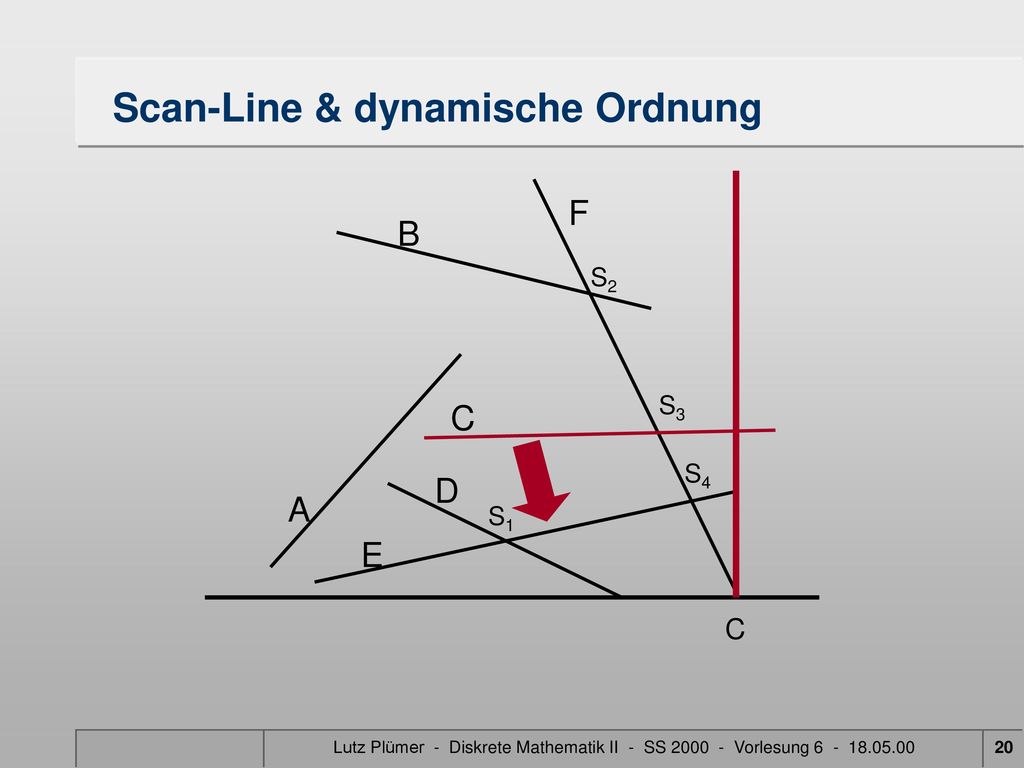 Scan-Line & dynamische Ordnung

F
B
$S_2$
$S_3$
C
$S_4$
D
A
$S_1$
E
C

Lutz Plümer - Diskrete Mathematik II - SS 2000 - Vorlesung 6 - 18.05.00

20